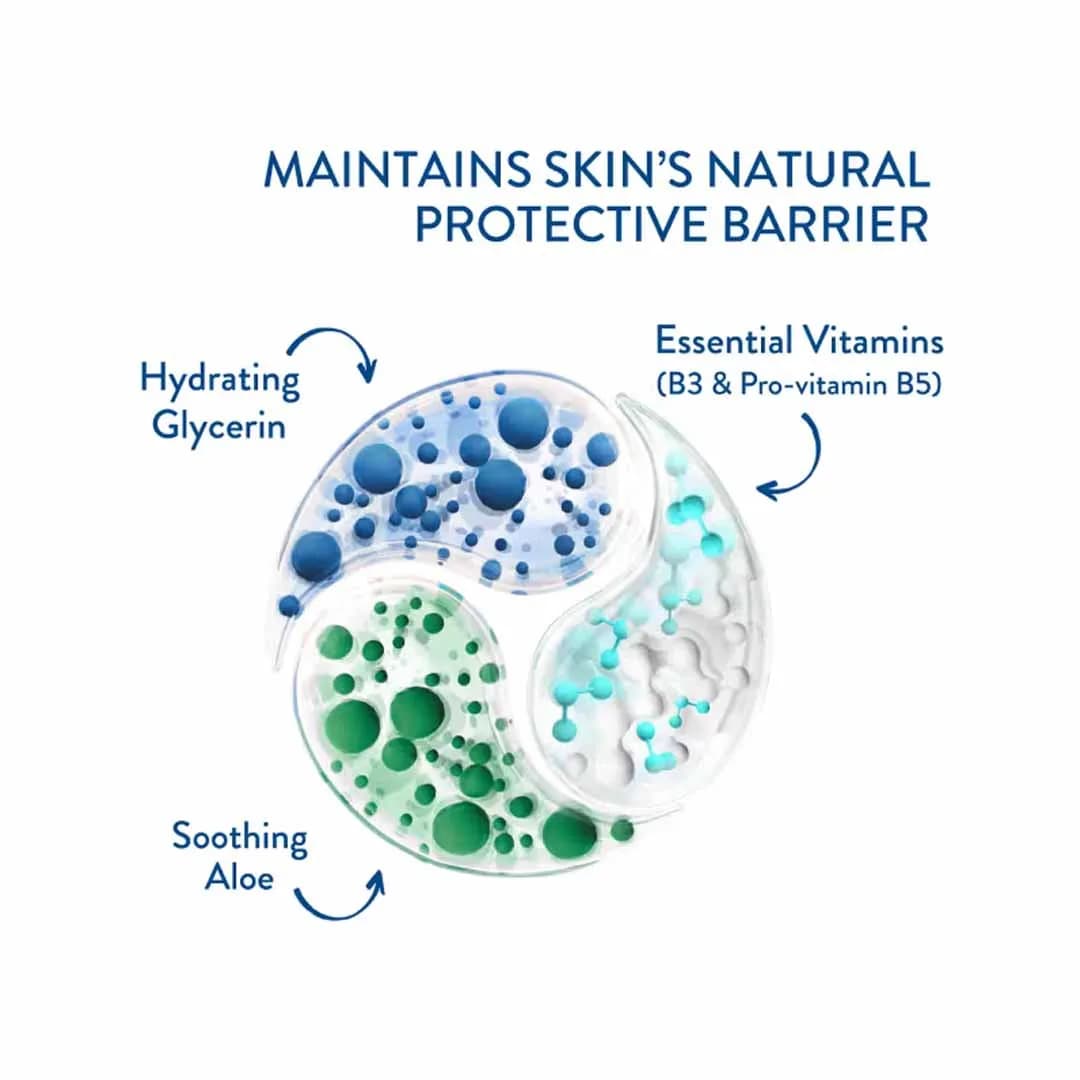 MAINTAINS SKIN'S NATURAL PROTECTIVE BARRIER

Hydrating Glycerin

Essential Vitamins (B3 & Pro-vitamin B5)

Soothing Aloe